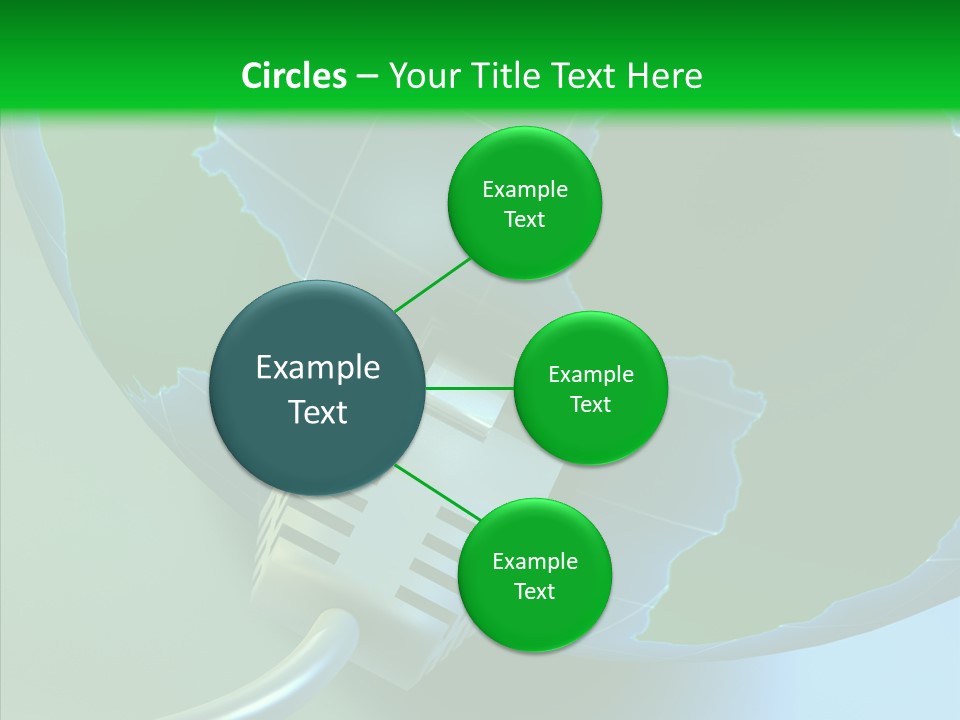 Circles – Your Title Text Here

Example Text

Example Text

Example Text

Example Text